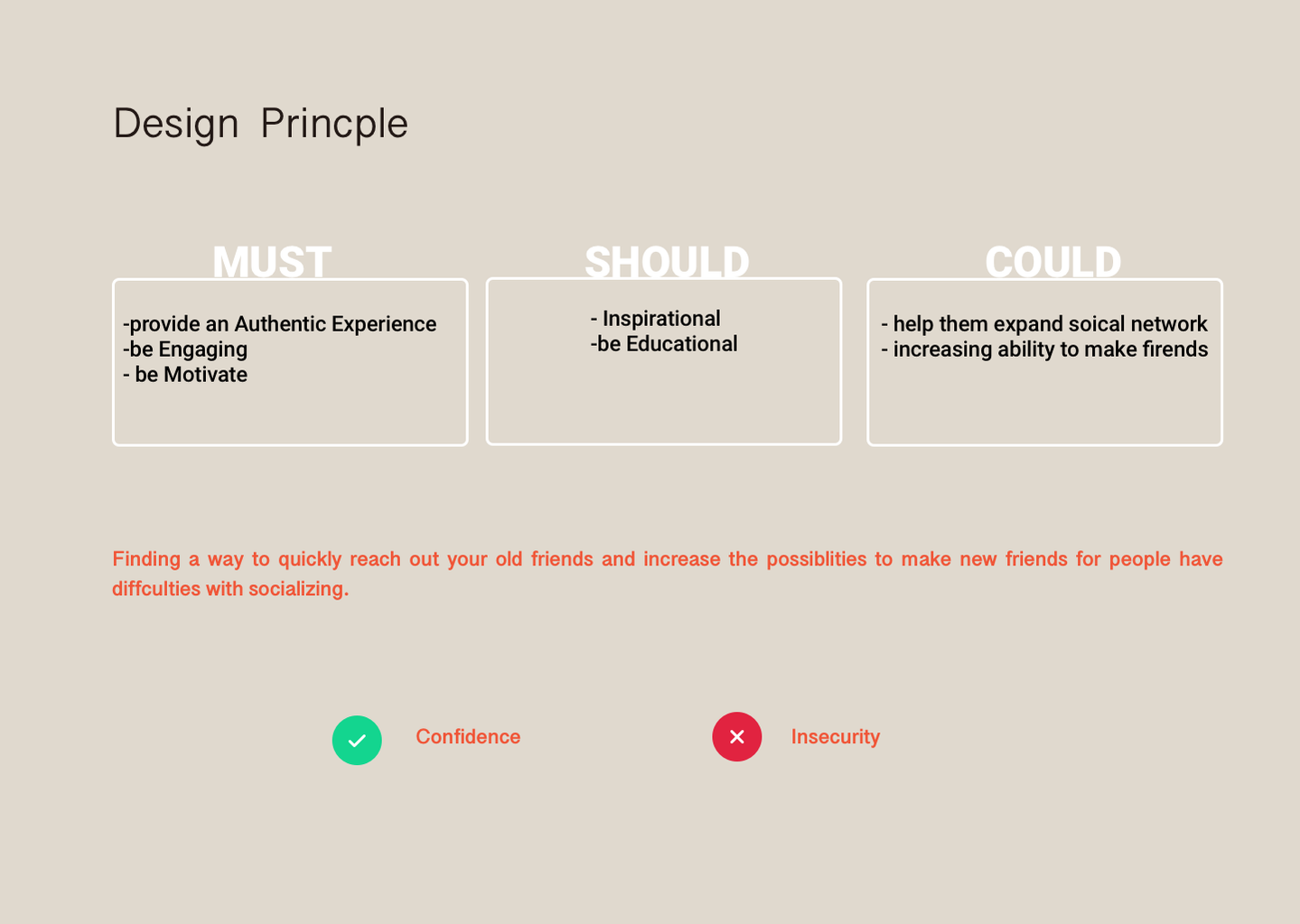 Design Princple

MUST

-provide an Authentic Experience
-be Engaging
- be Motivate

SHOULD

- Inspirational
-be Educational

COULD

- help them expand soical network
- increasing ability to make firends

Finding a way to quickly reach out your old friends and increase the possiblities to make new friends for people have diffculties with socializing.

Confidence

Insecurity